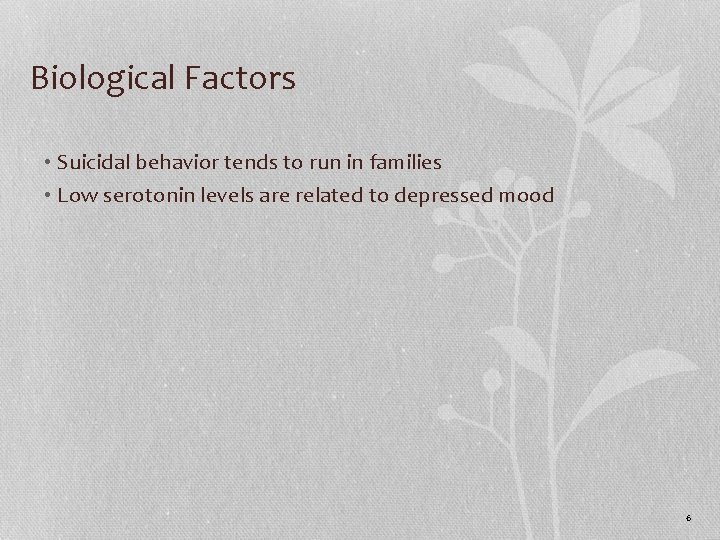 Biological Factors

• Suicidal behavior tends to run in families
• Low serotonin levels are related to depressed mood

6